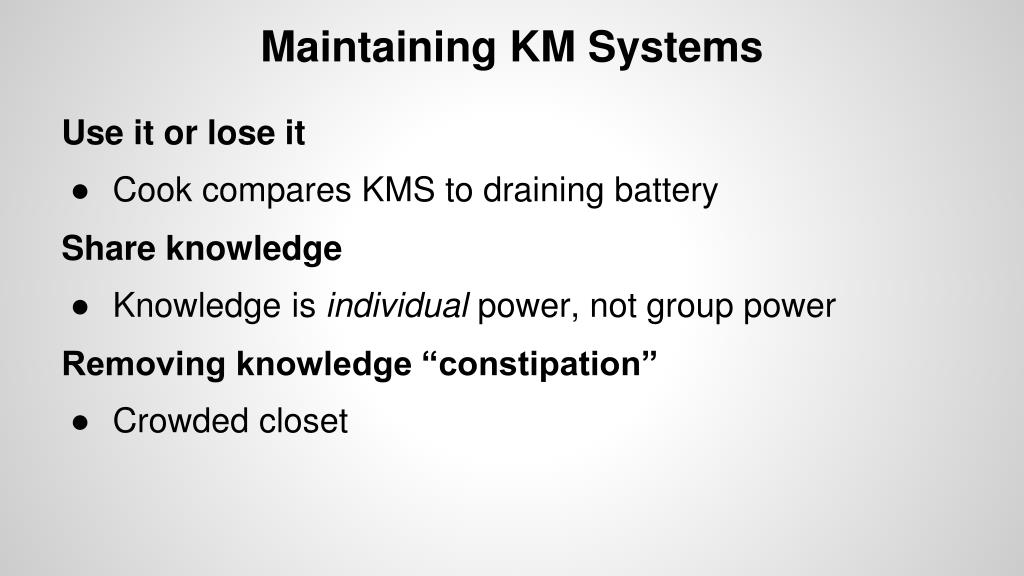 Maintaining KM Systems

Use it or lose it

● Cook compares KMS to draining battery

Share knowledge

● Knowledge is individual power, not group power

Removing knowledge “constipation”

● Crowded closet